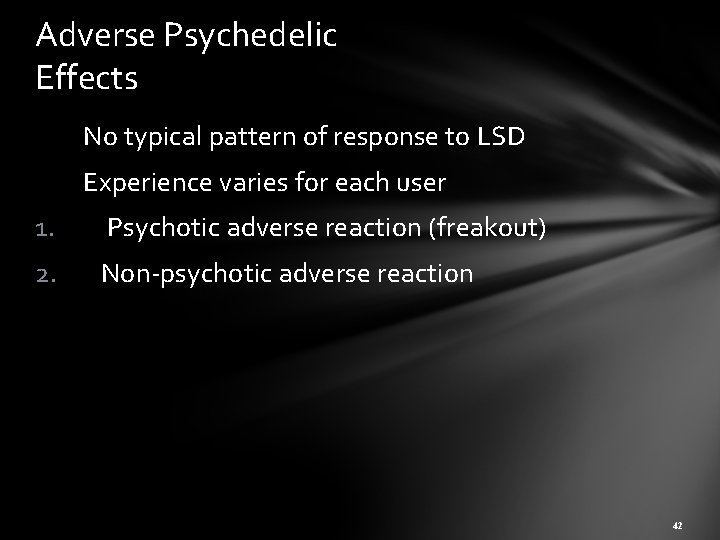 Adverse Psychedelic Effects

No typical pattern of response to LSD

Experience varies for each user

1. Psychotic adverse reaction (freakout)

2. Non-psychotic adverse reaction

42